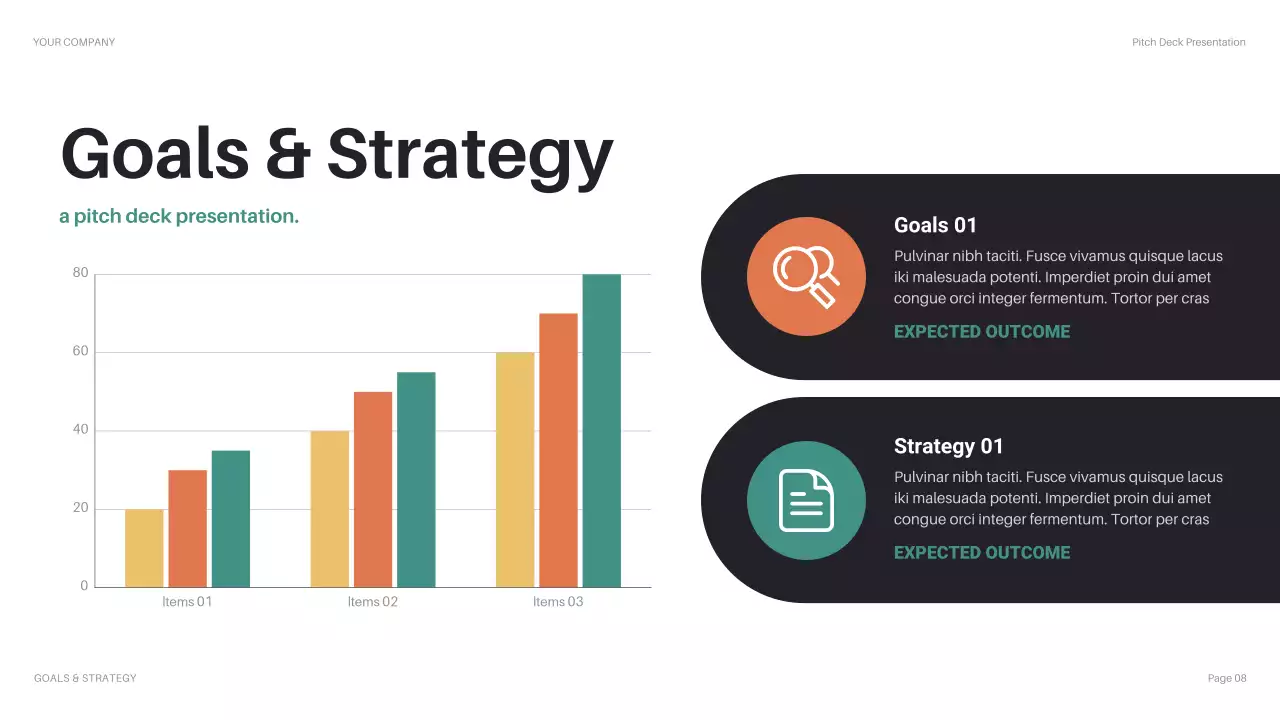 YOUR COMPANY

Pitch Deck Presentation

Goals & Strategy

a pitch deck presentation.

80
60
40
20
0

Items 01
Items 02
Items 03

Goals 01

Pulvinar nibh taciti. Fusce vivamus quisque lacus iki malesuada potenti. Imperdiet proin dui amet congue orci integer fermentum. Tortor per cras

EXPECTED OUTCOME

Strategy 01

Pulvinar nibh taciti. Fusce vivamus quisque lacus iki malesuada potenti. Imperdiet proin dui amet congue orci integer fermentum. Tortor per cras

EXPECTED OUTCOME

GOALS & STRATEGY

Page 08